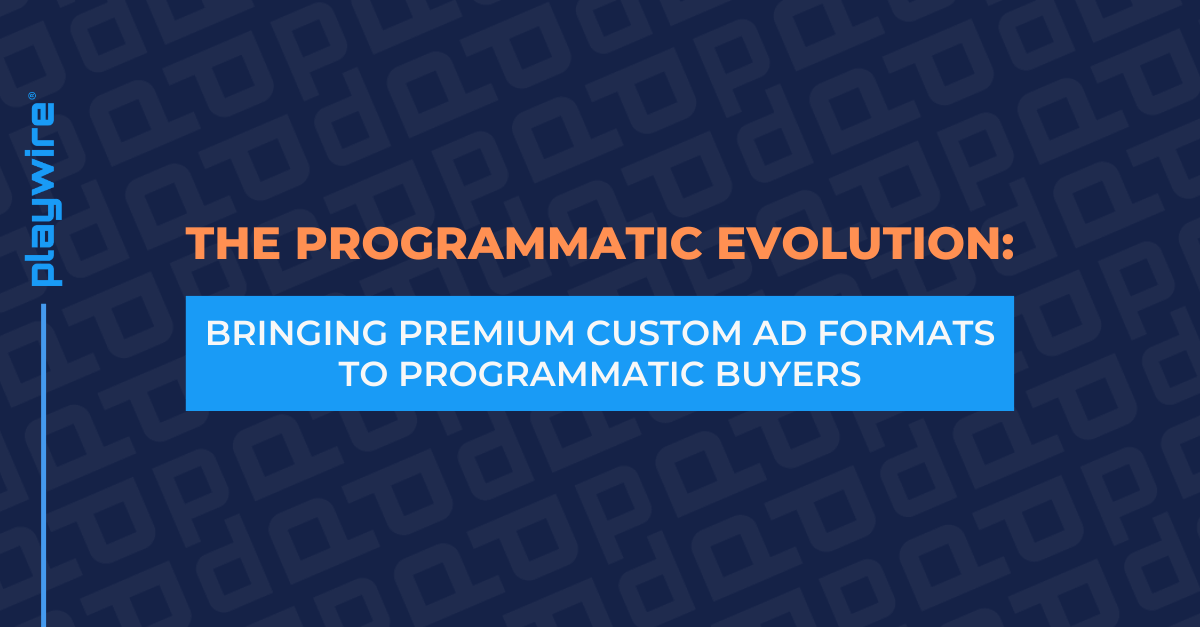 playwire®

THE PROGRAMMATIC EVOLUTION:

BRINGING PREMIUM CUSTOM AD FORMATS TO PROGRAMMATIC BUYERS